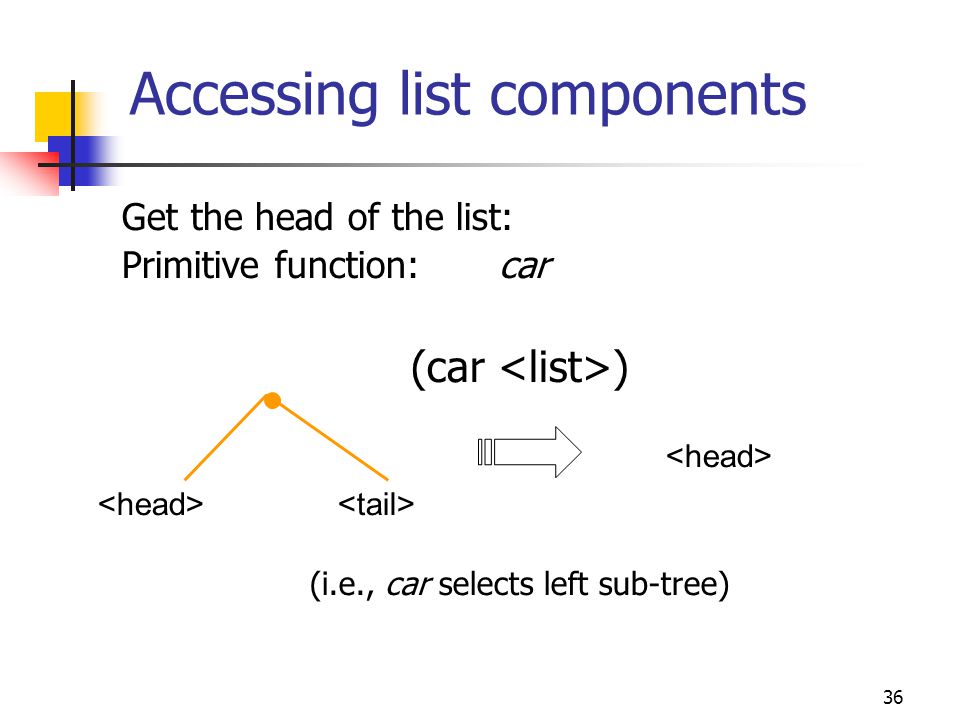 Accessing list components

Get the head of the list:
Primitive function: car

(car <list>)

<head>

<head> <tail>

(i.e., car selects left sub-tree)

36